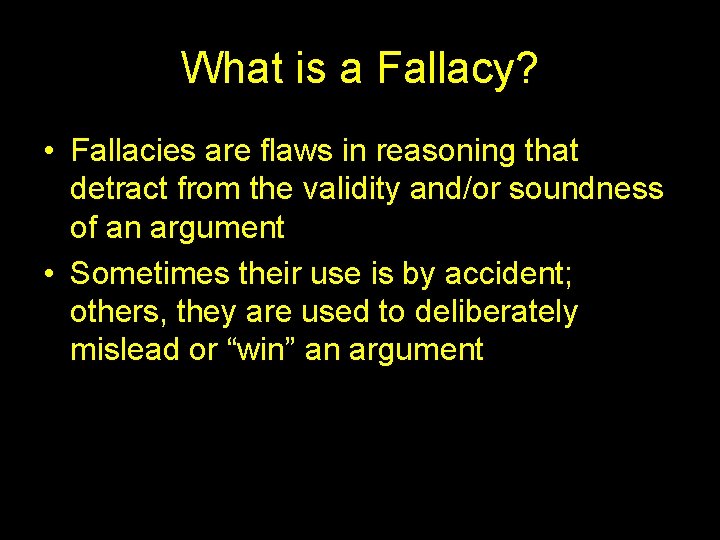 What is a Fallacy?

• Fallacies are flaws in reasoning that detract from the validity and/or soundness of an argument

• Sometimes their use is by accident; others, they are used to deliberately mislead or “win” an argument